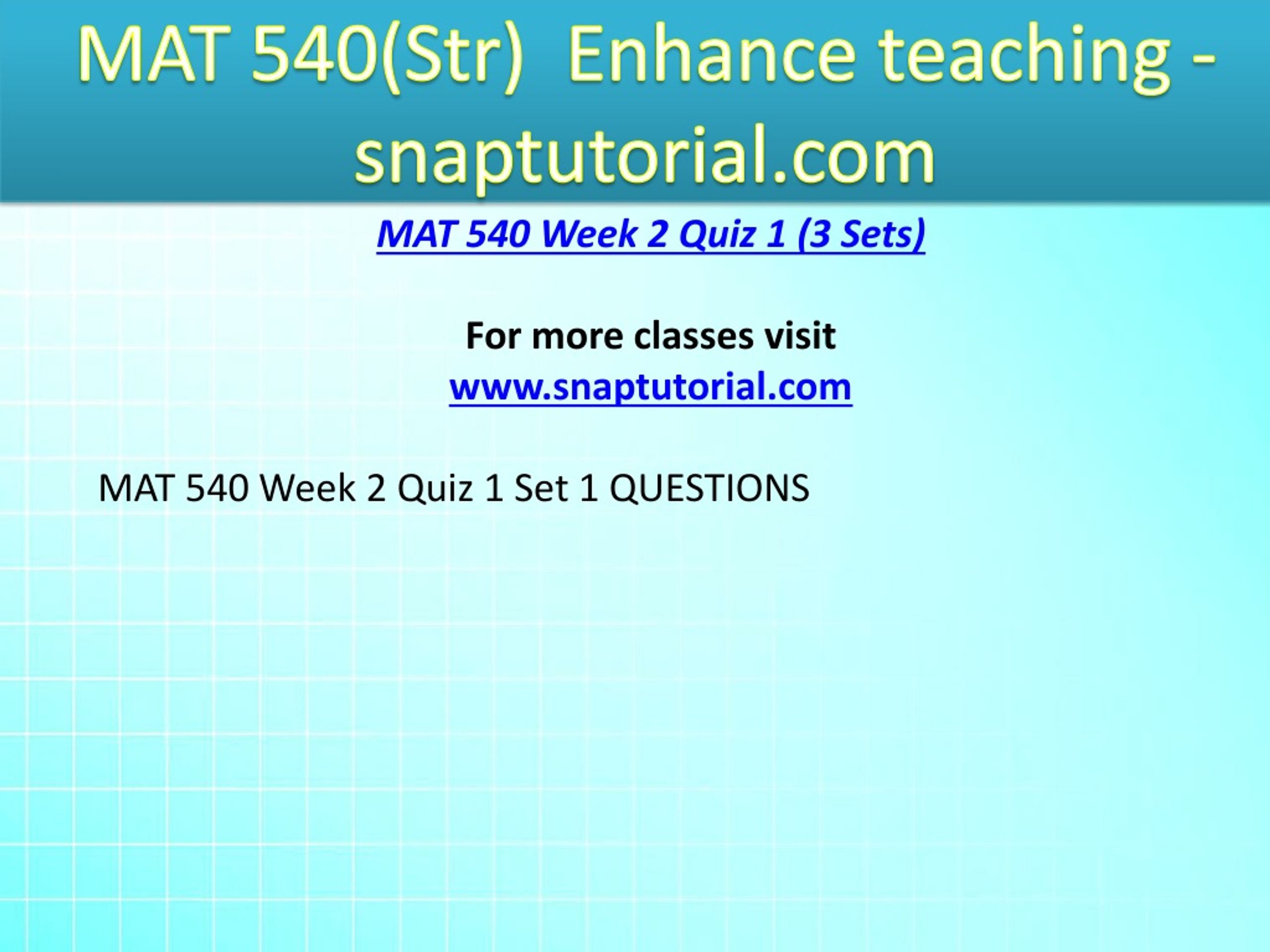 MAT 540(Str) Enhance teaching - snaptutorial.com

MAT 540 Week 2 Quiz 1 (3 Sets)

For more classes visit
www.snaptutorial.com

MAT 540 Week 2 Quiz 1 Set 1 QUESTIONS